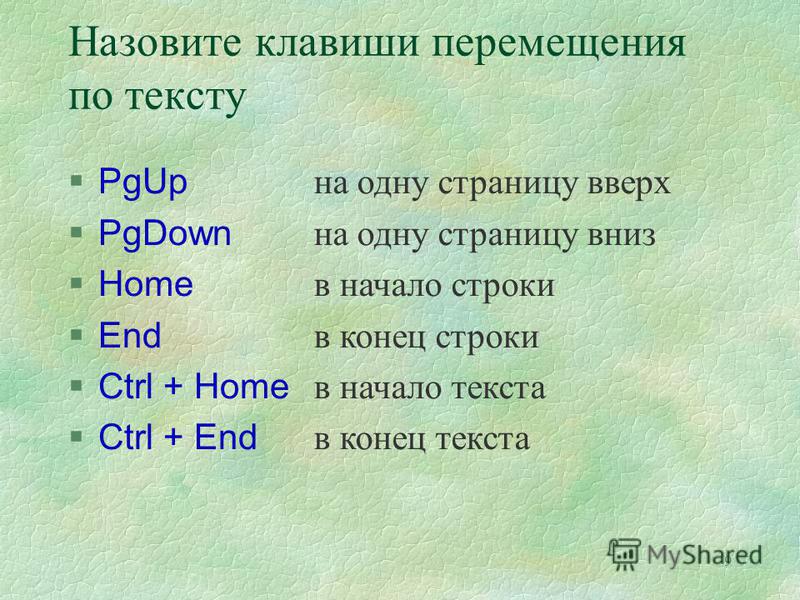 Назовите клавиши перемещения по тексту

§ PgUp на одну страницу вверх
§ PgDown на одну страницу вниз
§ Home в начало строки
§ End в конец строки
§ Ctrl + Home в начало текста
§ Ctrl + End в конец текста

MyShared